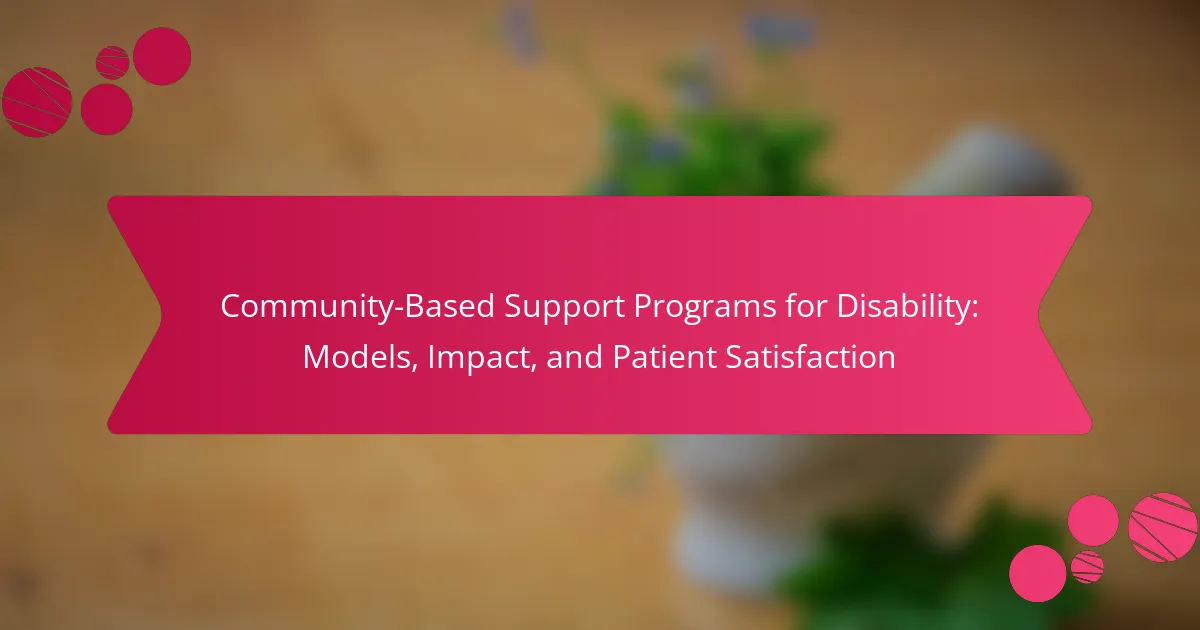 Community-Based Support Programs for Disability: Models, Impact, and Patient Satisfaction